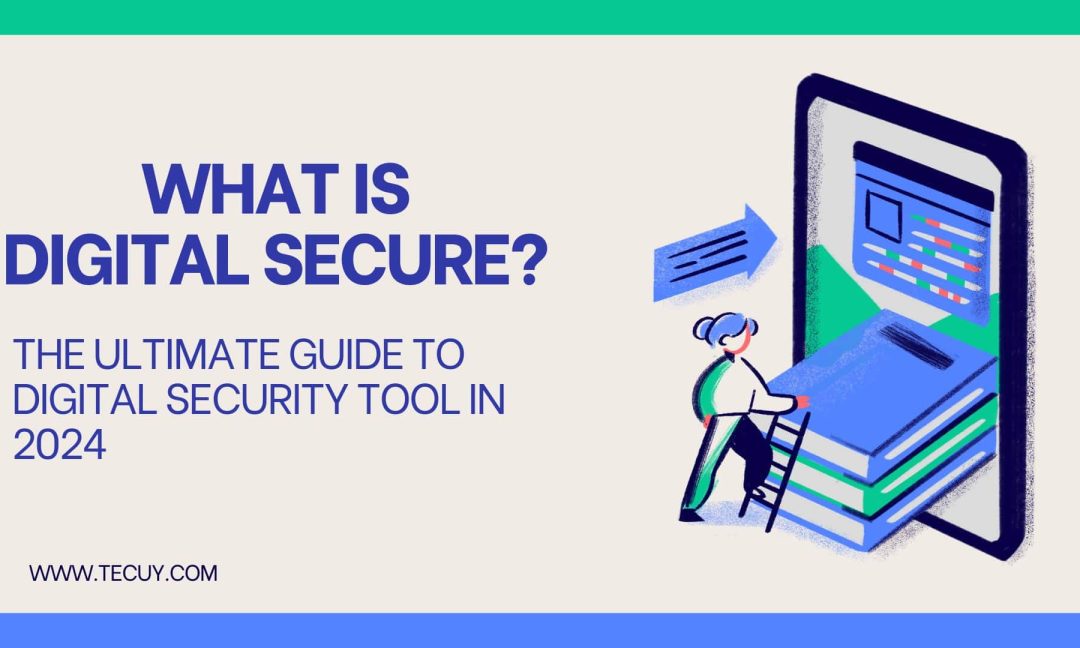 WHAT IS DIGITAL SECURE?

THE ULTIMATE GUIDE TO DIGITAL SECURITY TOOL IN 2024

WWW.TECUY.COM